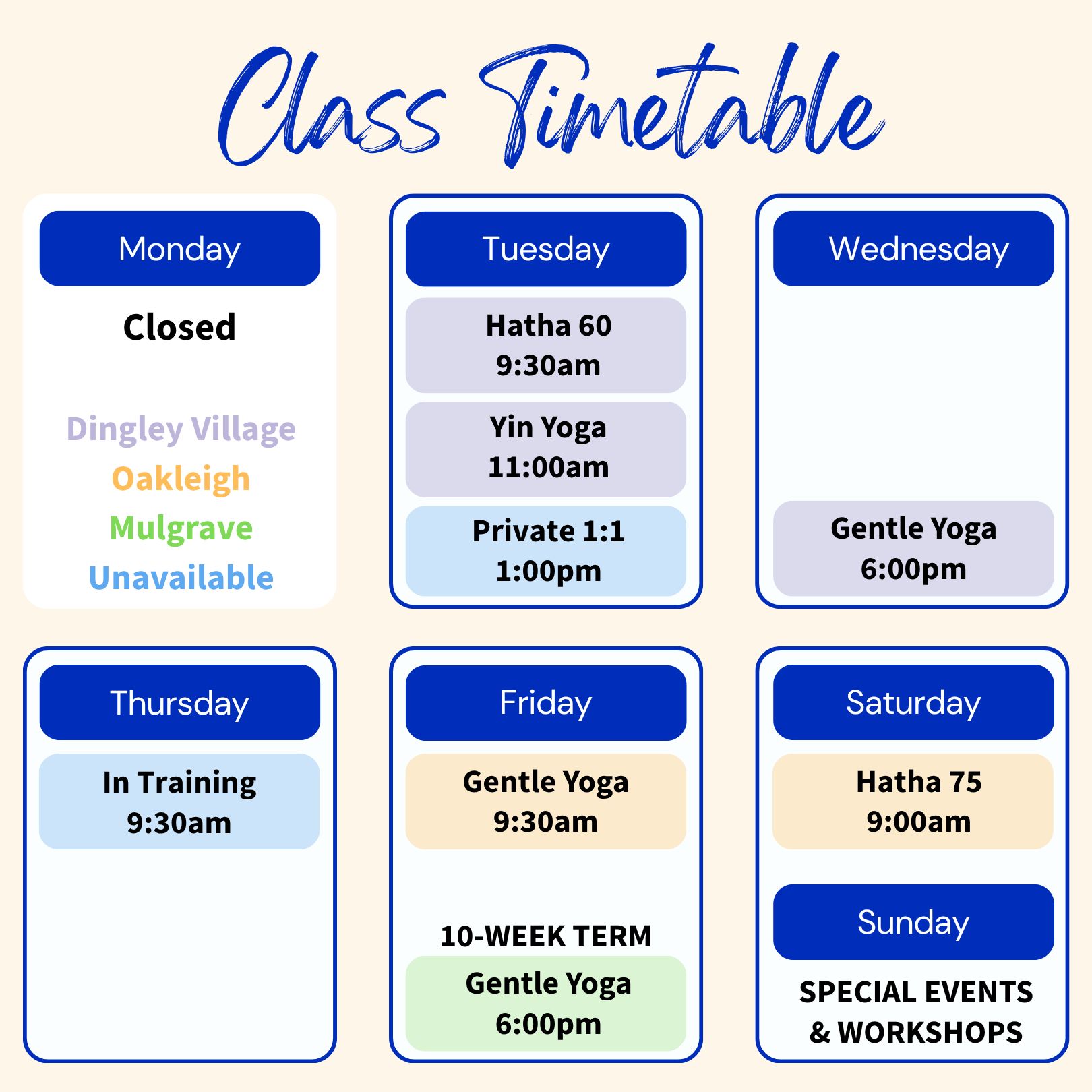 Class Timetable

Monday

Closed

Dingley Village
Oakleigh
Mulgrave
Unavailable

Tuesday

Hatha 60
9:30am

Yin Yoga
11:00am

Private 1:1
1:00pm

Wednesday

Gentle Yoga
6:00pm

Thursday

In Training
9:30am

Friday

Gentle Yoga
9:30am

10-WEEK TERM

Gentle Yoga
6:00pm

Saturday

Hatha 75
9:00am

Sunday

SPECIAL EVENTS
& WORKSHOPS